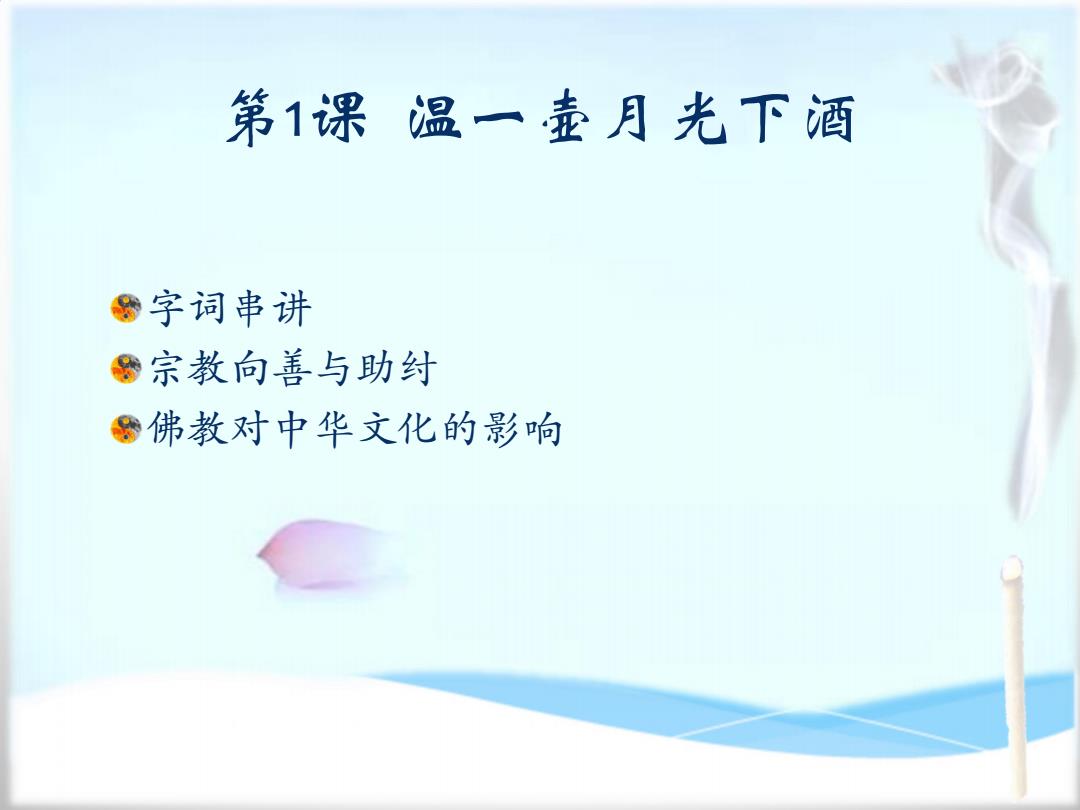 第1课 温一壶月光下酒

字词串讲
宗教向善与助纣
佛教对中华文化的影响